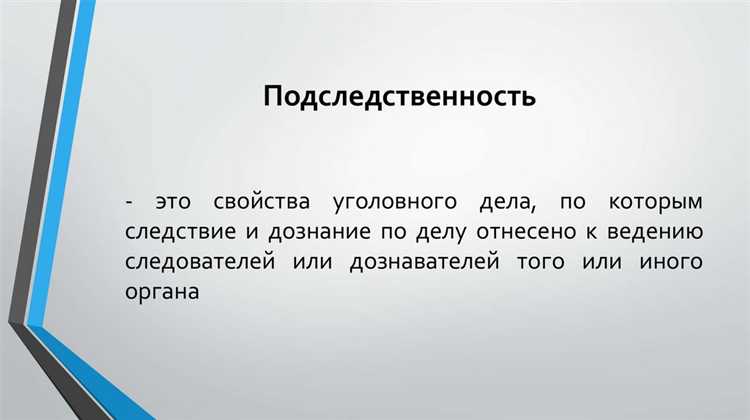 Подследственность

- это свойства уголовного дела, по которым следствие и дознание по делу отнесено к ведению следователей или дознавателей того или иного органа